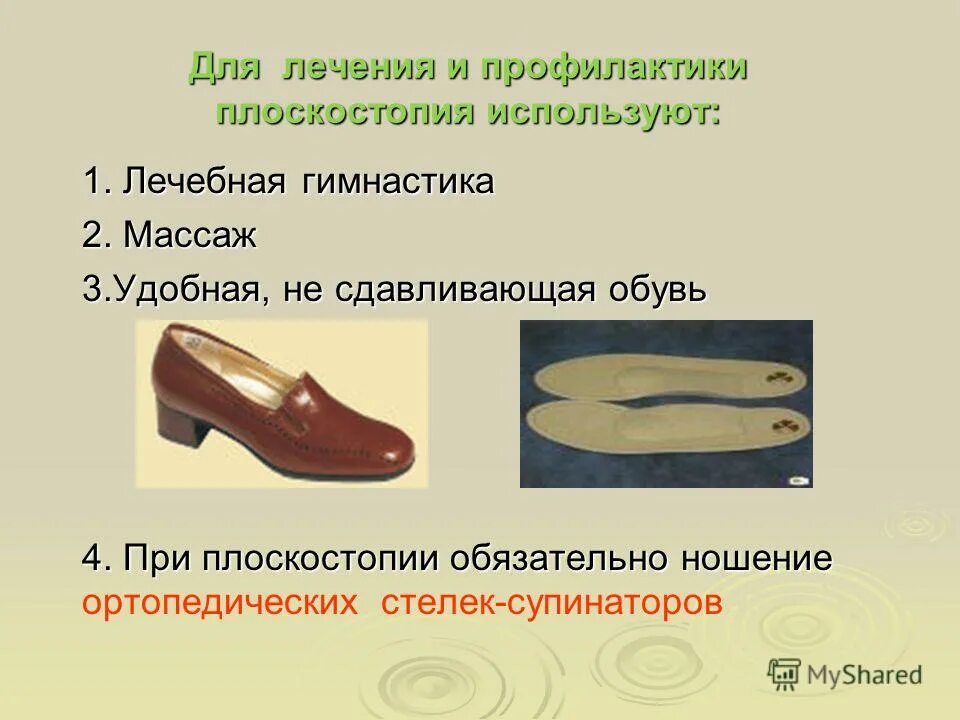 Для лечения и профилактики плоскостопия используют:

1. Лечебная гимнастика

2. Массаж

3.Удобная, не сдавливающая обувь

4. При плоскостопии обязательно ношение ортопедических стелек-супинаторов

MyShared